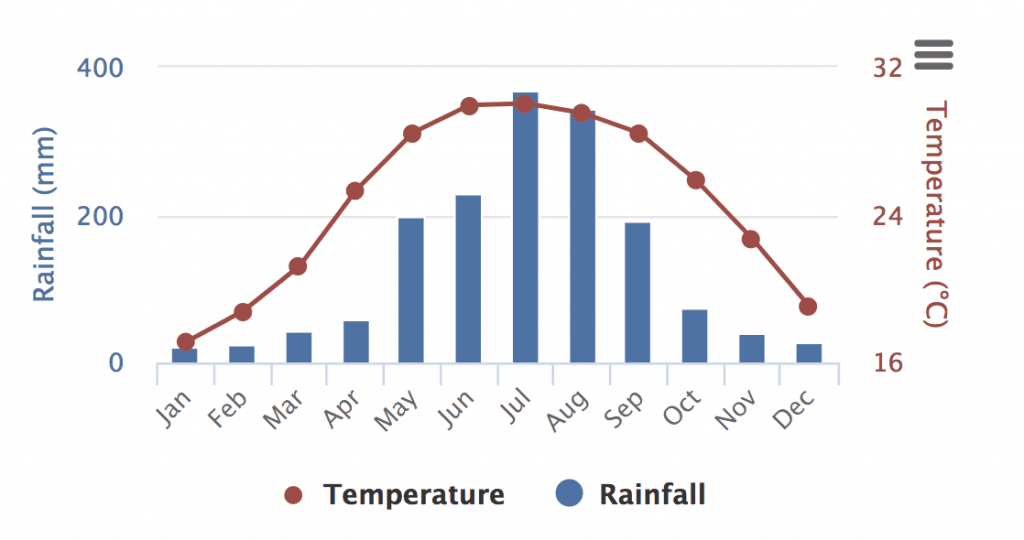 Rainfall (mm)
400
200
0

Temperature (°C)
32
24
16

Jan
Feb
Mar
Apr
May
Jun
Jul
Aug
Sep
Oct
Nov
Dec

Temperature
Rainfall